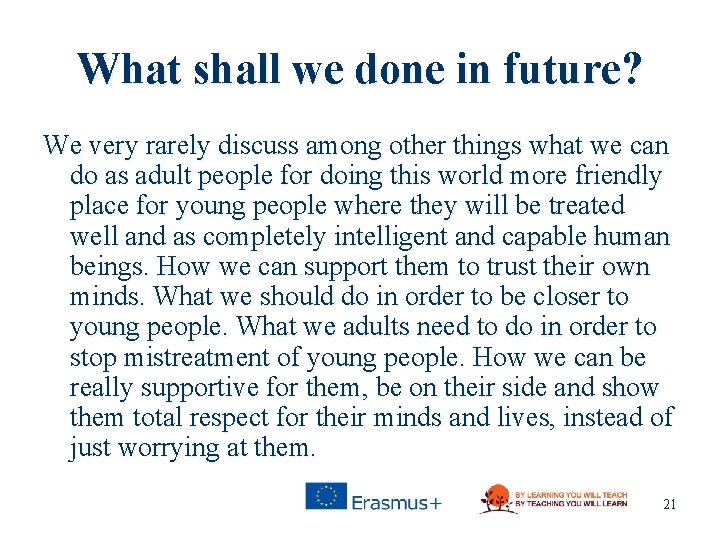 What shall we done in future?

We very rarely discuss among other things what we can do as adult people for doing this world more friendly place for young people where they will be treated well and as completely intelligent and capable human beings. How we can support them to trust their own minds. What we should do in order to be closer to young people. What we adults need to do in order to stop mistreatment of young people. How we can be really supportive for them, be on their side and show them total respect for their minds and lives, instead of just worrying at them.

Erasmus+

BY LEARNING YOU WILL TEACH
BY TEACHING YOU WILL LEARN

21